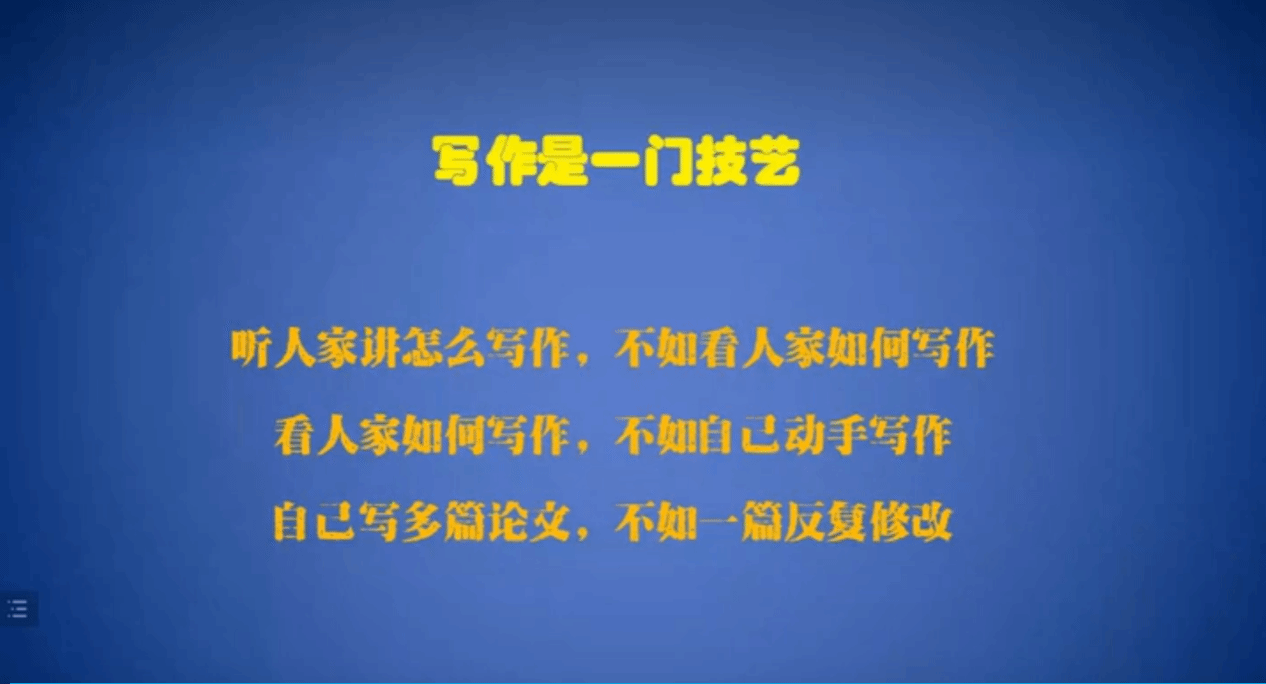 写作是一门技艺

听人家讲怎么写作，不如看人家如何写作

看人家如何写作，不如自己动手写作

自己写多篇论文，不如一篇反复修改